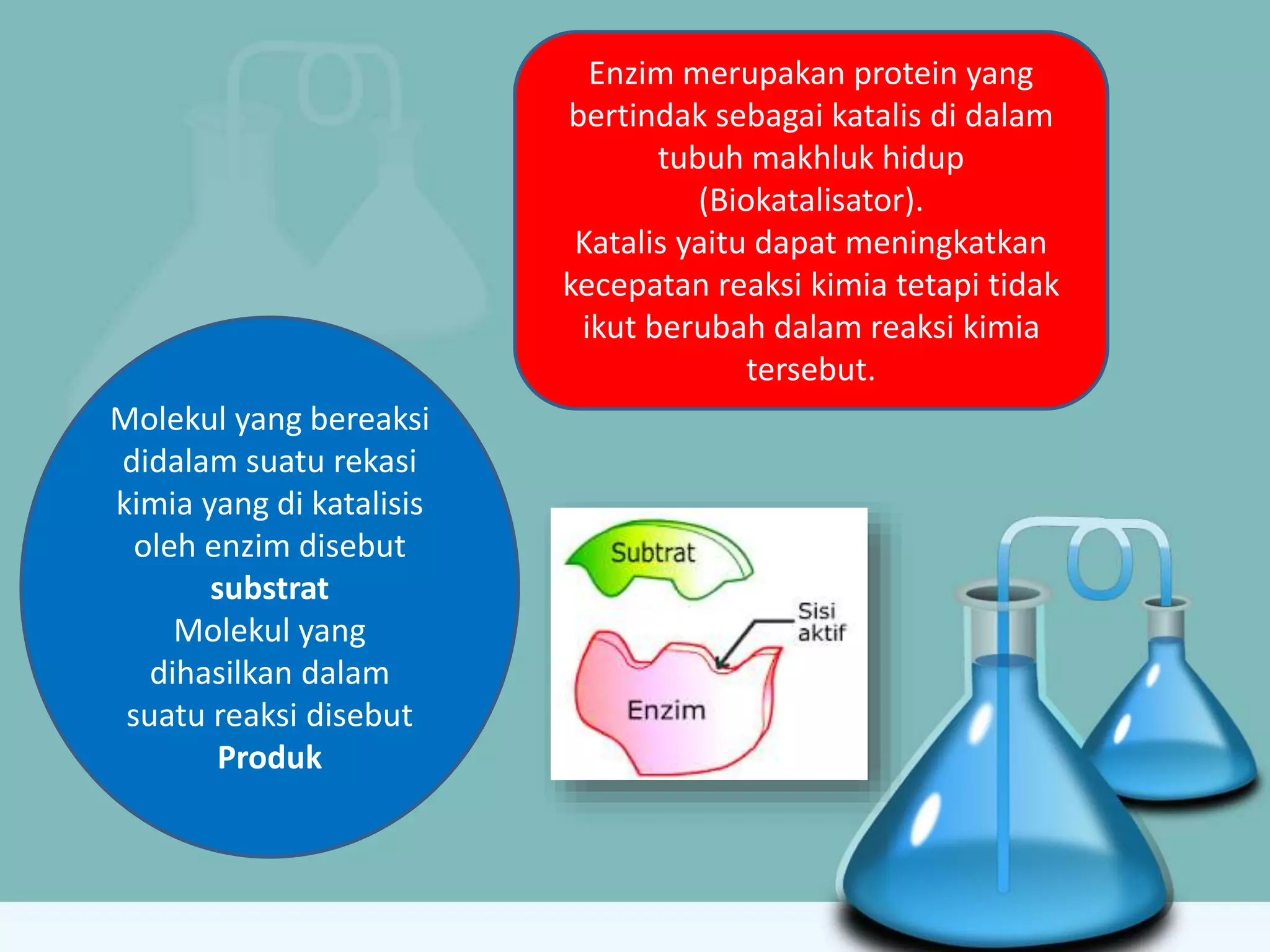 Enzim merupakan protein yang bertindak sebagai katalis di dalam tubuh makhluk hidup (Biokatalisator).
Katalis yaitu dapat meningkatkan kecepatan reaksi kimia tetapi tidak ikut berubah dalam reaksi kimia tersebut.

Molekul yang bereaksi didalam suatu rekasi kimia yang di katalisis oleh enzim disebut **substrat**
Molekul yang dihasilkan dalam suatu reaksi disebut **Produk**

Subtrat

Sisi aktif

Enzim